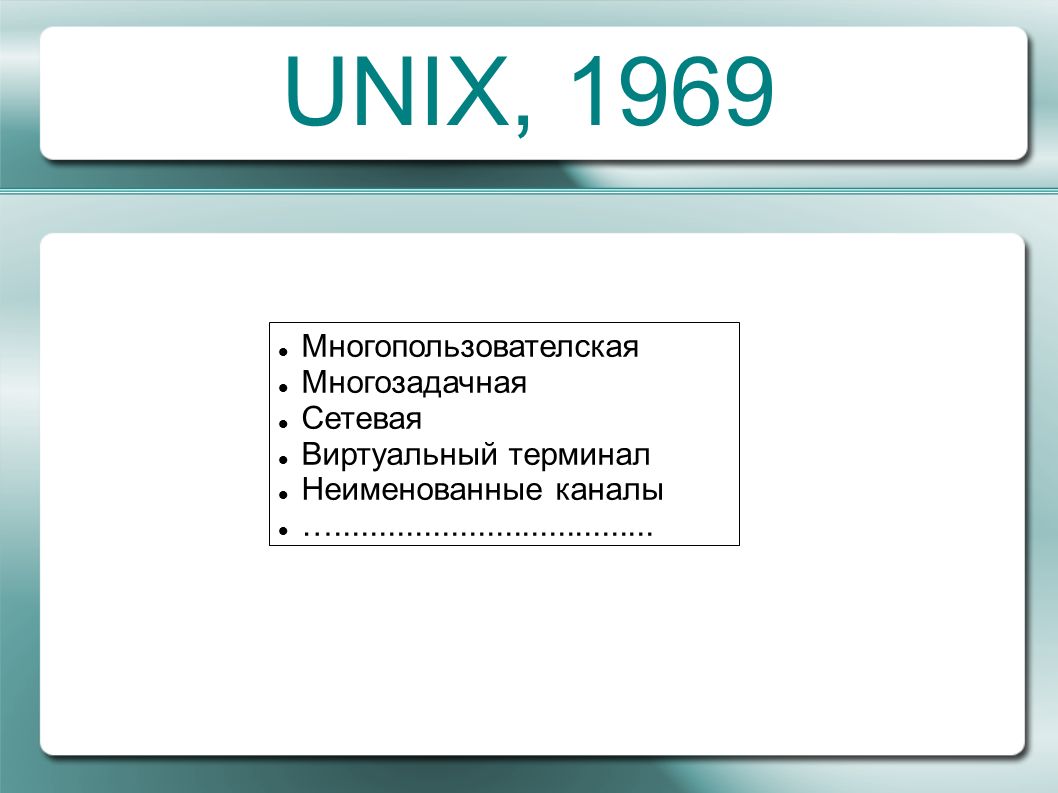 UNIX, 1969

- Многопользователская
- Многозадачная
- Сетевая
- Виртуальный терминал
- Неименованные каналы
- …....................................